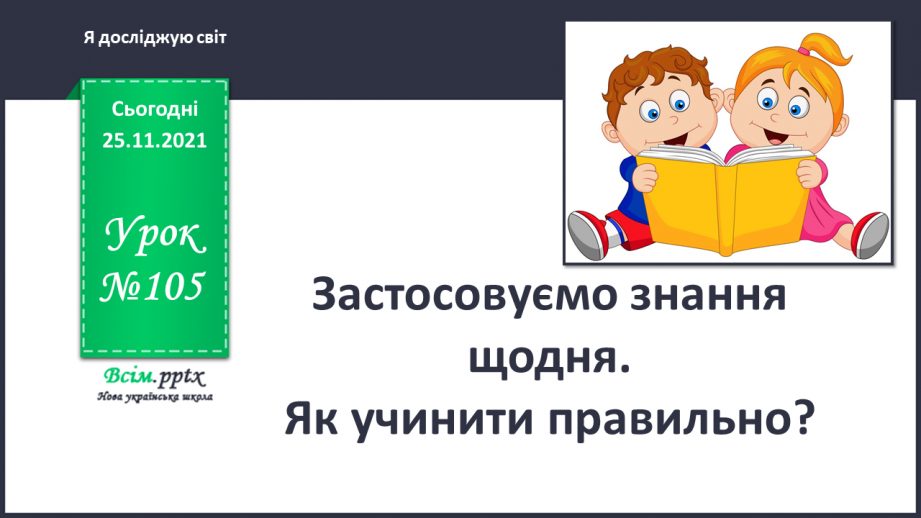 Я досліджую світ

Сьогодні 25.11.2021

Урок №105

Всім.pptx
Нова українська школа

Застосовуємо знання щодня.
Як учинити правильно?